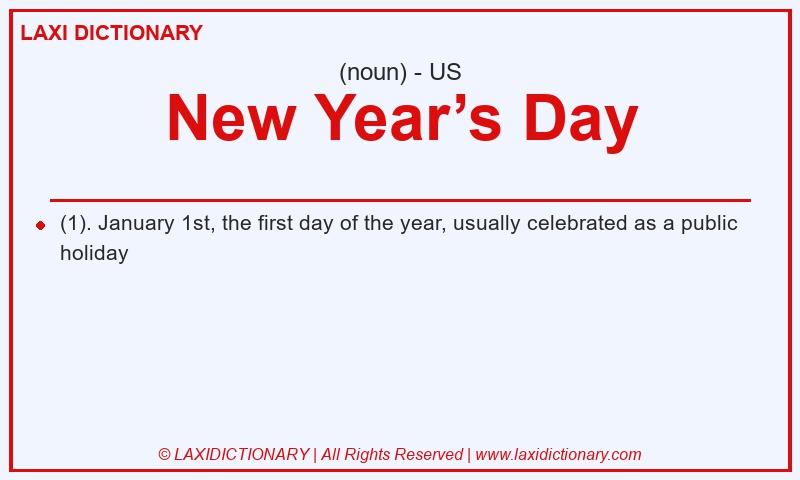 LAXI DICTIONARY

(noun) - US

New Year’s Day

(1). January 1st, the first day of the year, usually celebrated as a public holiday

© LAXIDICTIONARY | All Rights Reserved | www.laxidictionary.com